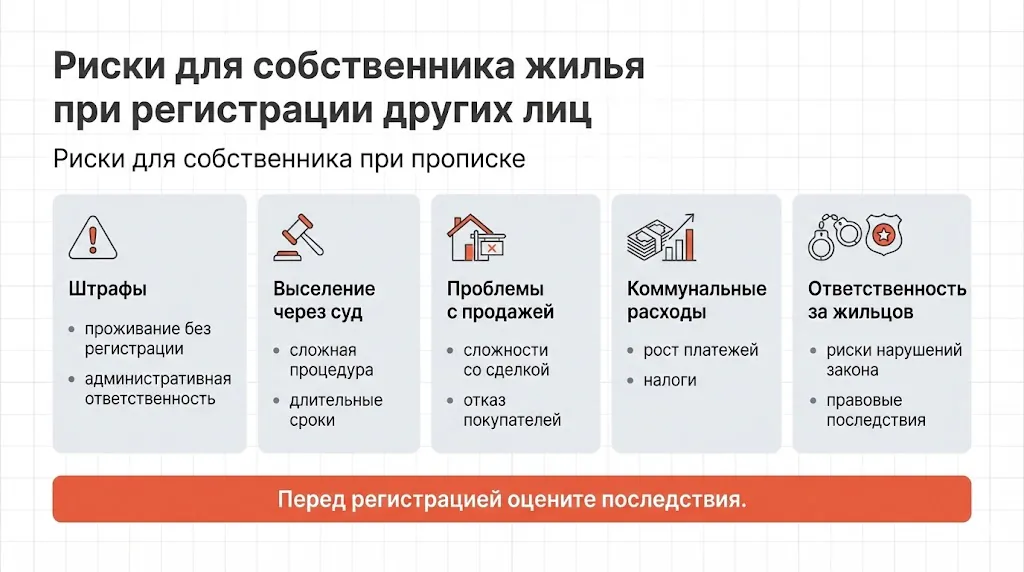 Риски для собственника жилья при регистрации других лиц

Риски для собственника при прописке

Штрафы
- проживание без регистрации
- административная ответственность

Выселение через суд
- сложная процедура
- длительные сроки

Проблемы с продажей
- сложности со сделкой
- отказ покупателей

Коммунальные расходы
- рост платежей
- налоги

Ответственность за жильцов
- риски нарушений закона
- правовые последствия

Перед регистрацией оцените последствия.